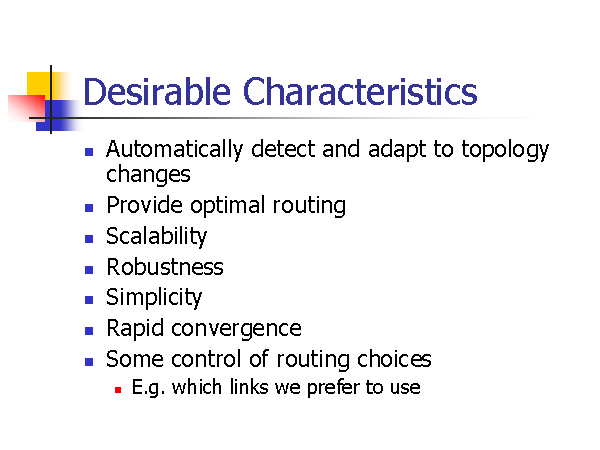 Desirable Characteristics

- Automatically detect and adapt to topology changes
- Provide optimal routing
- Scalability
- Robustness
- Simplicity
- Rapid convergence
- Some control of routing choices
  - E.g. which links we prefer to use